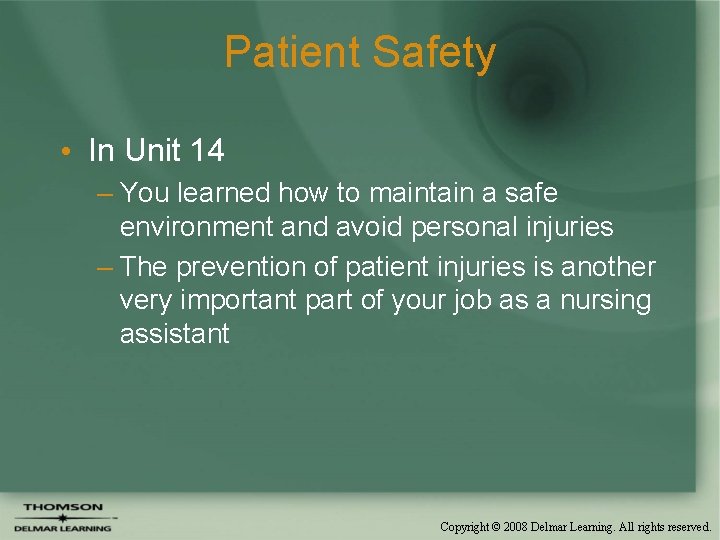 Patient Safety

• In Unit 14
– You learned how to maintain a safe environment and avoid personal injuries
– The prevention of patient injuries is another very important part of your job as a nursing assistant

THOMSON
DELMAR LEARNING

Copyright © 2008 Delmar Learning. All rights reserved.